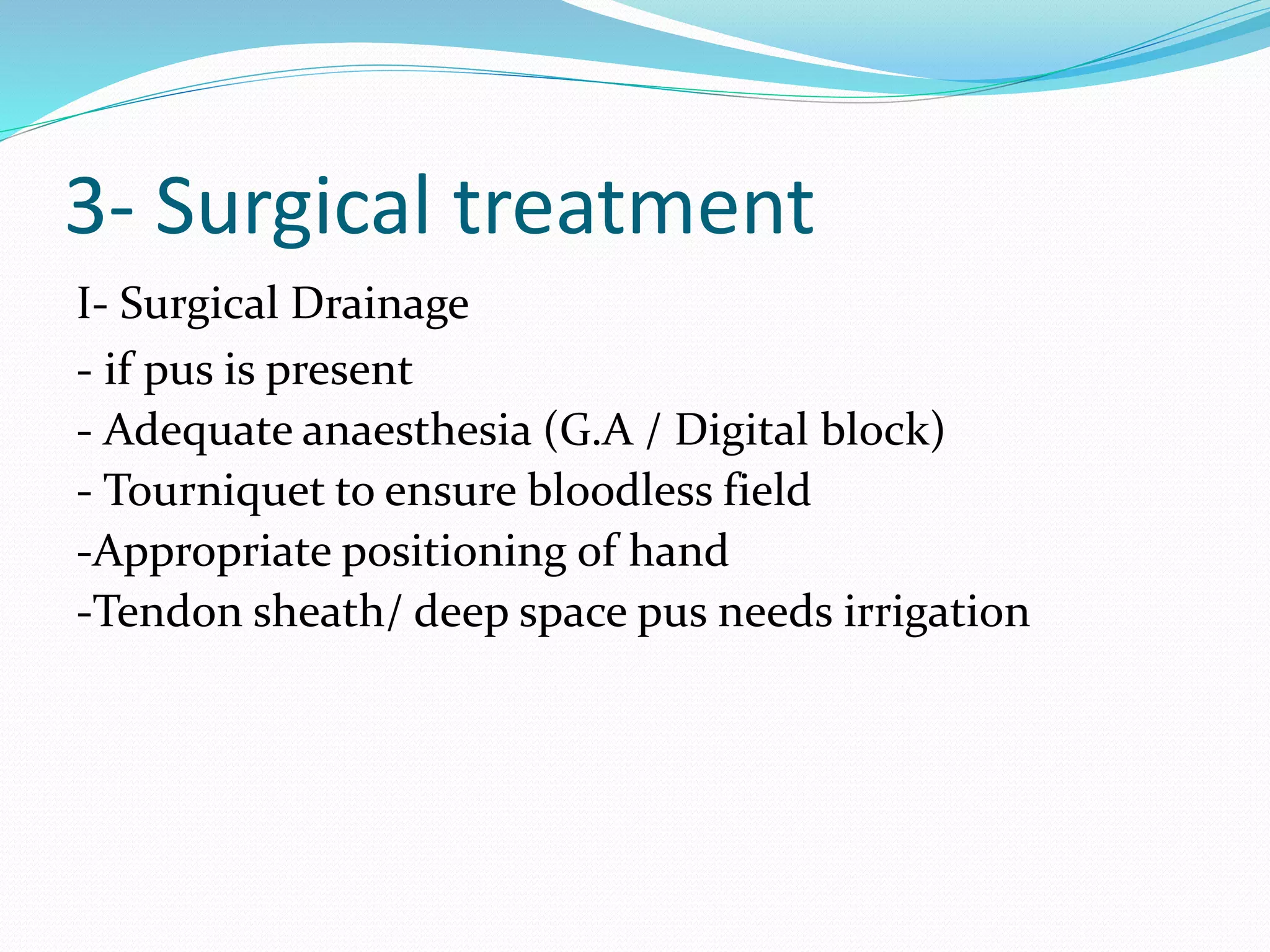 3- Surgical treatment

I- Surgical Drainage

- if pus is present
- Adequate anaesthesia (G.A / Digital block)
- Tourniquet to ensure bloodless field
-Appropriate positioning of hand
-Tendon sheath/ deep space pus needs irrigation